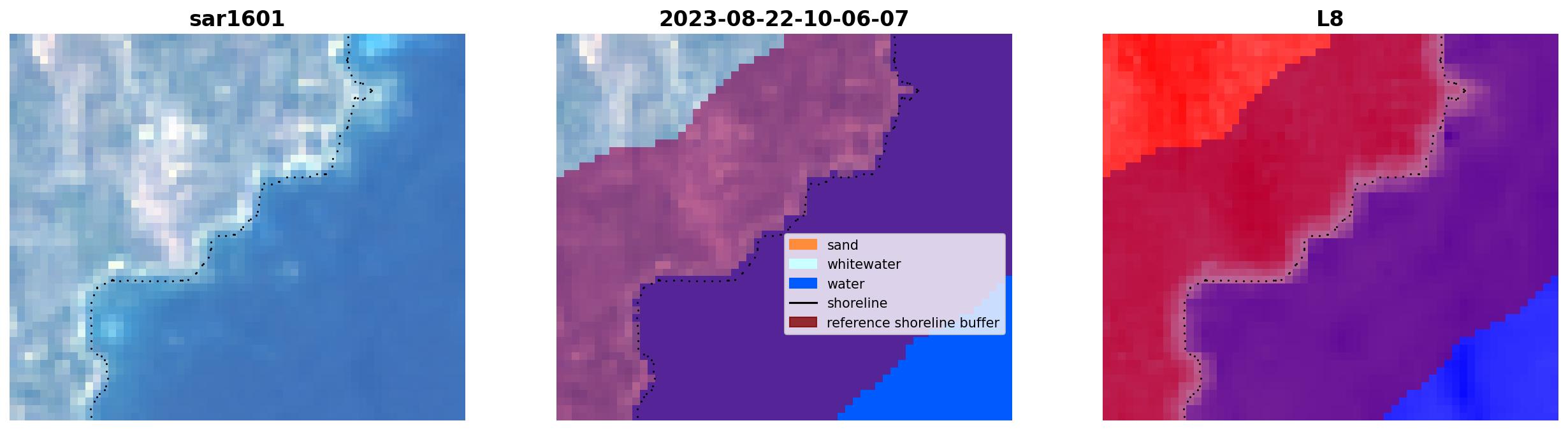 sar1601

2023-08-22-10-06-07

sand
whitewater
water
shoreline
reference shoreline buffer

L8